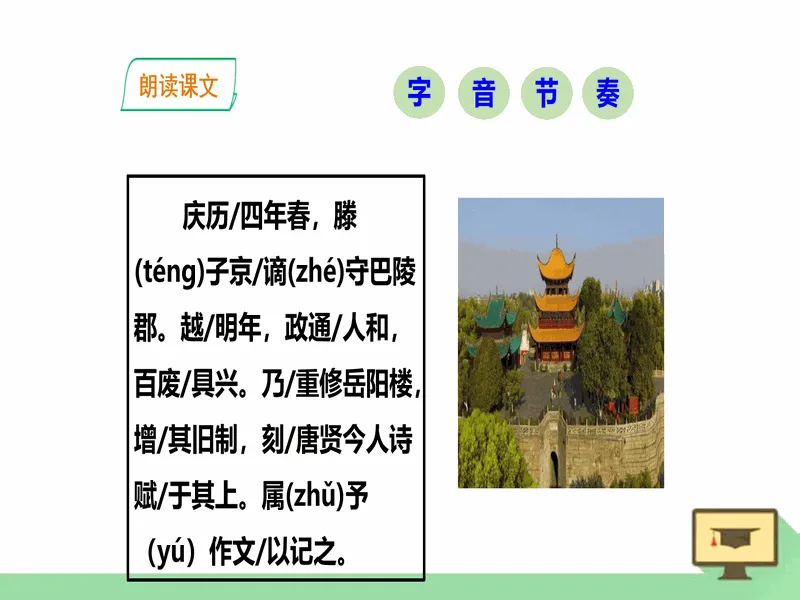 朗读课文

字 音 节 奏

庆历/四年春，滕(téng)子京/谪(zhé)守巴陵郡。越/明年，政通/人和，百废/具兴。乃/重修岳阳楼，增/其旧制，刻/唐贤今人诗赋/于其上。属(zhǔ)予（yú）作文/以记之。